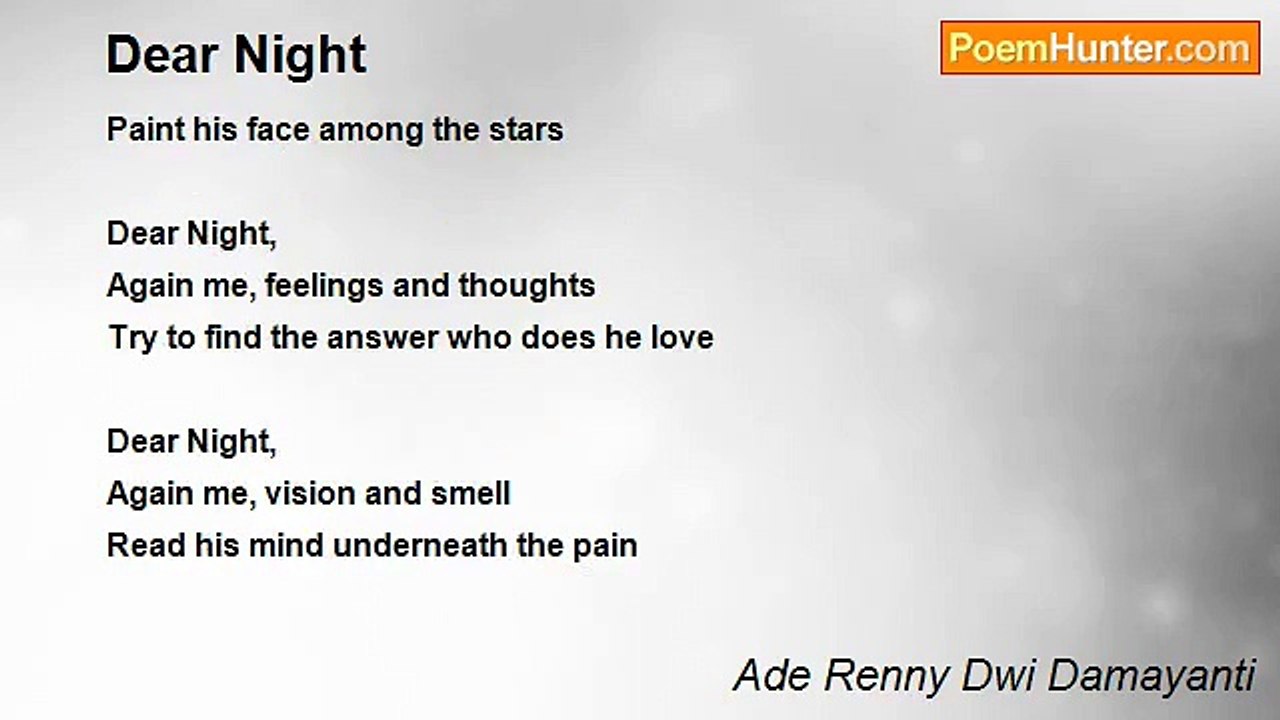 Dear Night

PoemHunter.com

Paint his face among the stars

Dear Night,
Again me, feelings and thoughts
Try to find the answer who does he love

Dear Night,
Again me, vision and smell
Read his mind underneath the pain

Ade Renny Dwi Damayanti